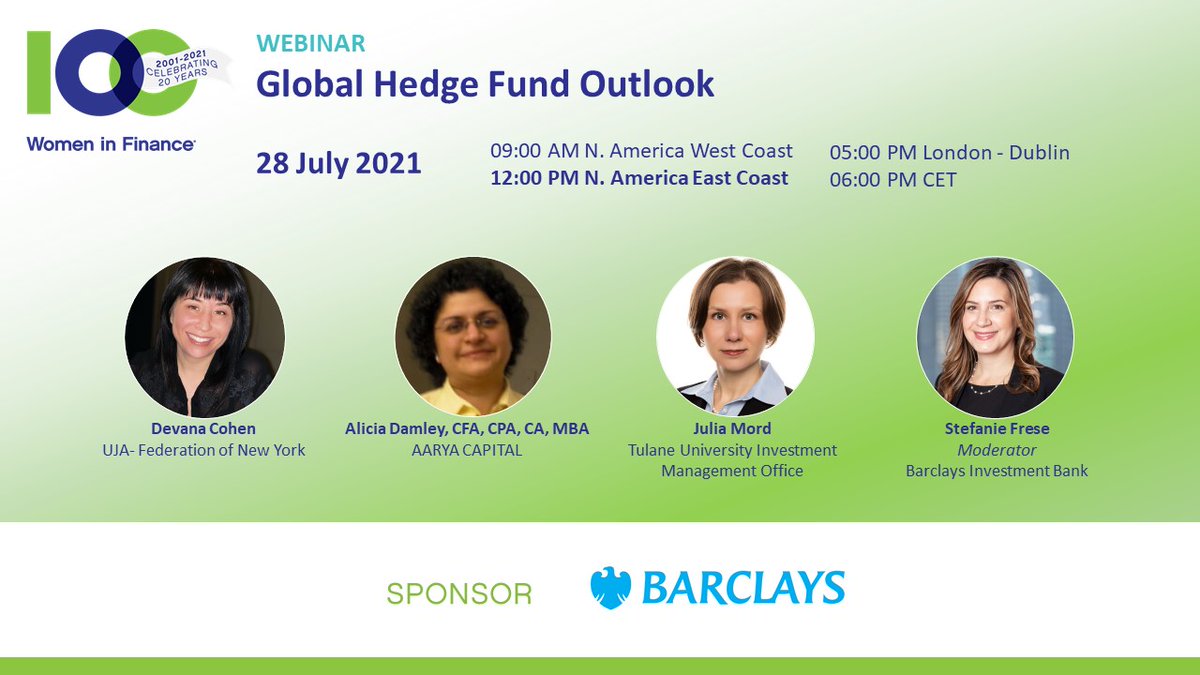 100
2001-2021 CELEBRATING 20 YEARS
Women in Finance

WEBINAR
Global Hedge Fund Outlook

28 July 2021

09:00 AM N. America West Coast
12:00 PM N. America East Coast

05:00 PM London - Dublin
06:00 PM CET

Devana Cohen
UJA- Federation of New York

Alicia Damley, CFA, CPA, CA, MBA
AARYA CAPITAL

Julia Mord
Tulane University Investment Management Office

Stefanie Frese
Moderator
Barclays Investment Bank

SPONSOR
BARCLAYS